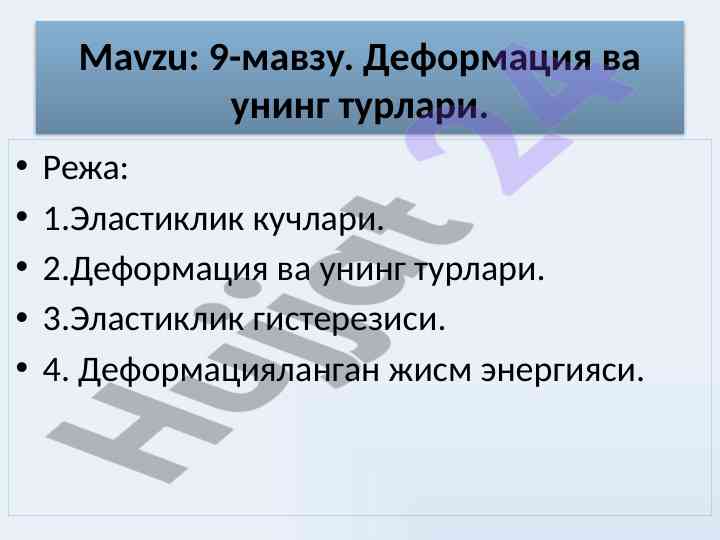 Mavzu: 9-мавзу. Деформация ва унинг турлари.

• Режа:
• 1.Эластиклик кучлари.
• 2.Деформация ва унинг турлари.
• 3.Эластиклик гистерезиси.
• 4. Деформацияланган жисм энергияси.

Hujjat 24